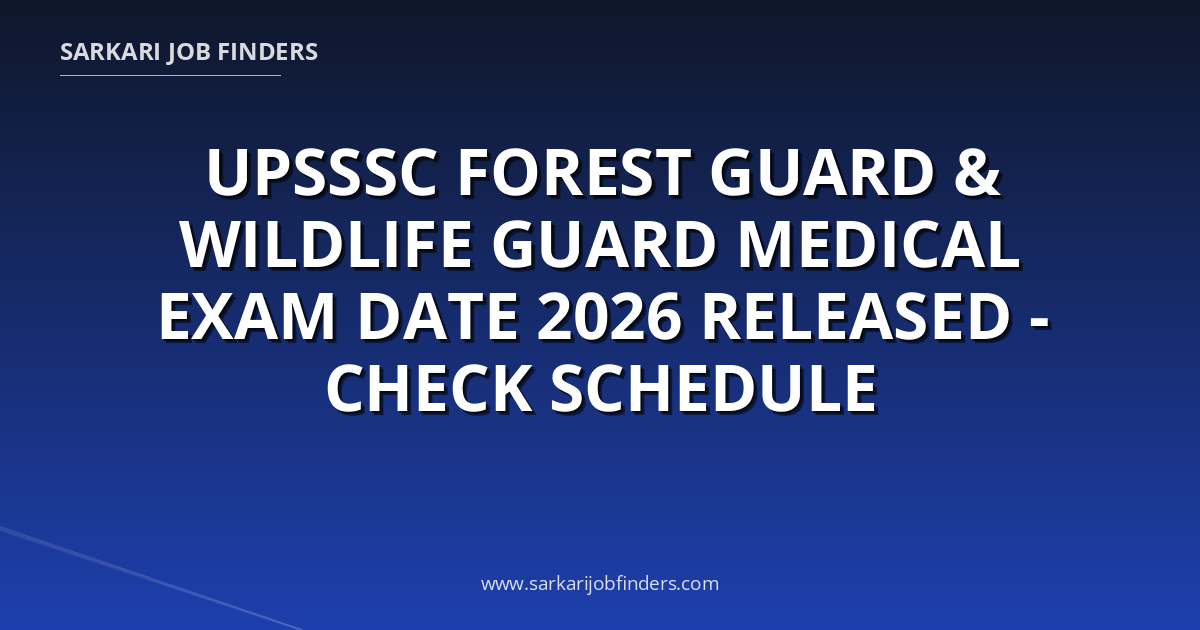 SARKARI JOB FINDERS

UPSSSC FOREST GUARD & WILDLIFE GUARD MEDICAL EXAM DATE 2026 RELEASED - CHECK SCHEDULE

www.sarkarijobfinders.com